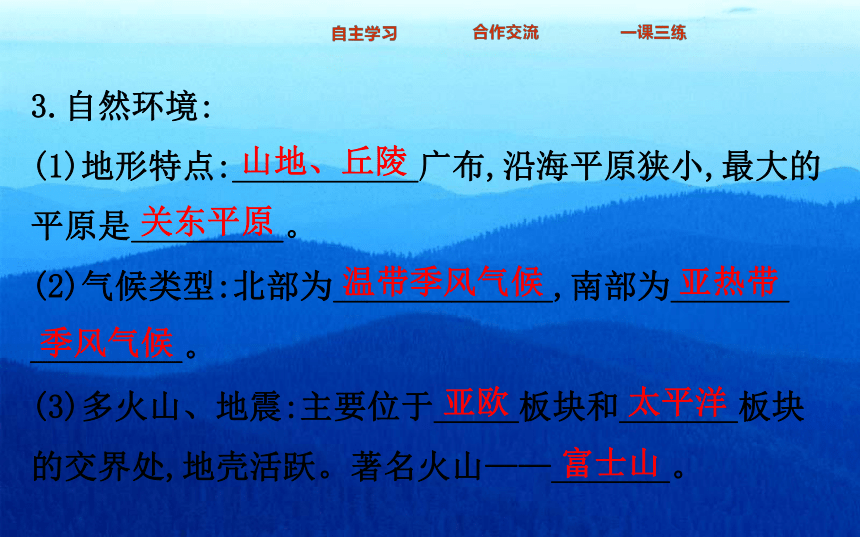 自主学习　合作交流　一课三练

3.自然环境:

(1)地形特点:山地、丘陵广布,沿海平原狭小,最大的平原是关东平原。

(2)气候类型:北部为温带季风气候,南部为亚热带季风气候。

(3)多火山、地震:主要位于亚欧板块和太平洋板块的交界处,地壳活跃。著名火山——富士山。